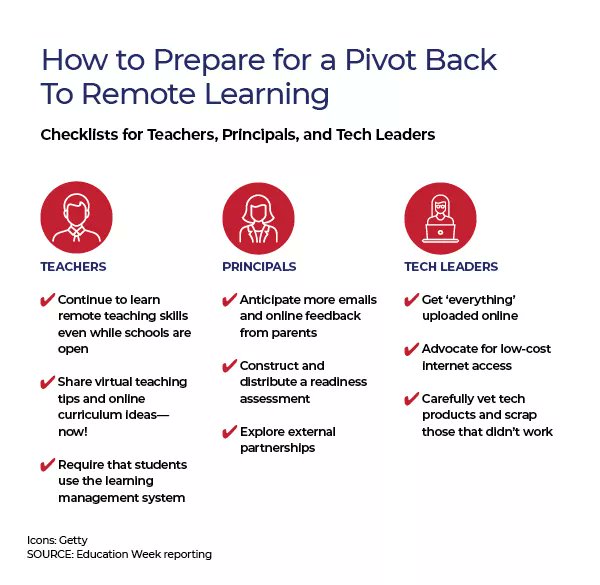 How to Prepare for a Pivot Back To Remote Learning

Checklists for Teachers, Principals, and Tech Leaders

TEACHERS

✔ Continue to learn remote teaching skills even while schools are open

✔ Share virtual teaching tips and online curriculum ideas—now!

✔ Require that students use the learning management system

PRINCIPALS

✔ Anticipate more emails and online feedback from parents

✔ Construct and distribute a readiness assessment

✔ Explore external partnerships

TECH LEADERS

✔ Get 'everything' uploaded online

✔ Advocate for low-cost internet access

✔ Carefully vet tech products and scrap those that didn't work

Icons: Getty
SOURCE: Education Week reporting